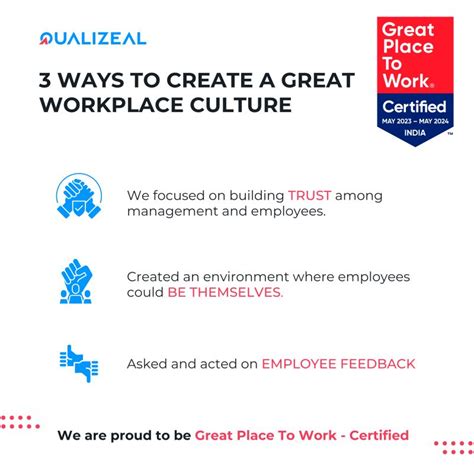 QUALIZEAL

3 WAYS TO CREATE A GREAT WORKPLACE CULTURE

Great Place To Work®
Certified
MAY 2023 – MAY 2024
INDIA
™

We focused on building TRUST among management and employees.

Created an environment where employees could BE THEMSELVES.

Asked and acted on EMPLOYEE FEEDBACK

We are proud to be Great Place To Work - Certified